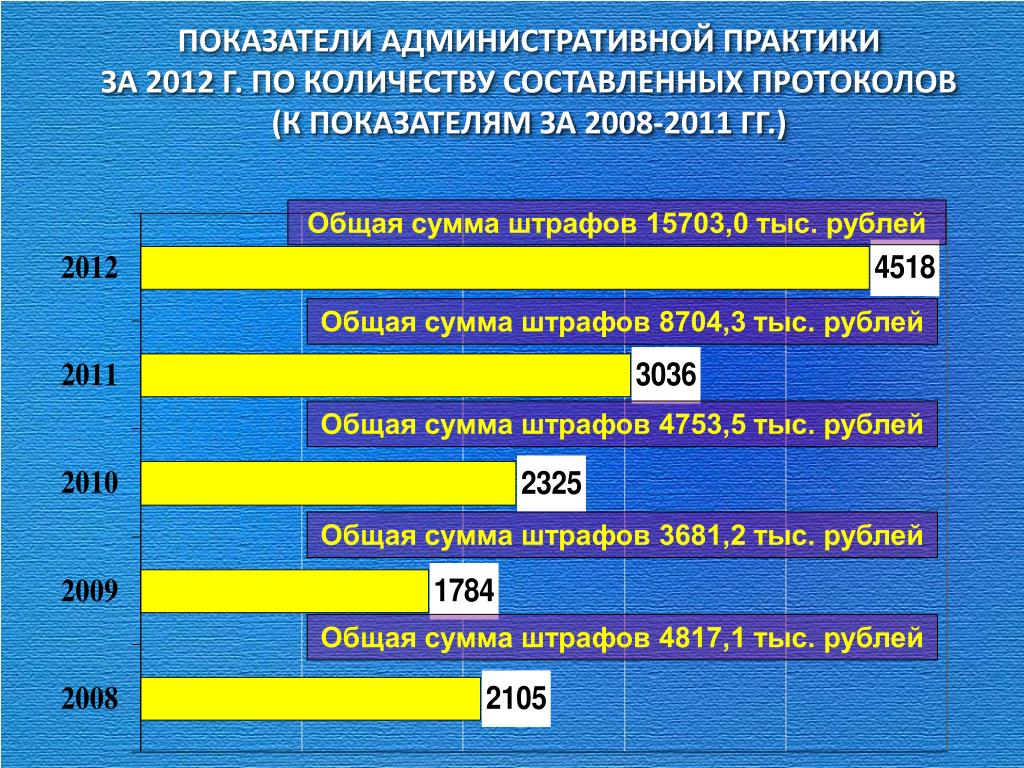 ПОКАЗАТЕЛИ АДМИНИСТРАТИВНОЙ ПРАКТИКИ
ЗА 2012 Г. ПО КОЛИЧЕСТВУ СОСТАВЛЕННЫХ ПРОТОКОЛОВ
(К ПОКАЗАТЕЛЯМ ЗА 2008-2011 ГГ.)

Общая сумма штрафов 15703,0 тыс. рублей

2012

4518

Общая сумма штрафов 8704,3 тыс. рублей

2011

3036

Общая сумма штрафов 4753,5 тыс. рублей

2010

2325

Общая сумма штрафов 3681,2 тыс. рублей

2009

1784

Общая сумма штрафов 4817,1 тыс. рублей

2008

2105